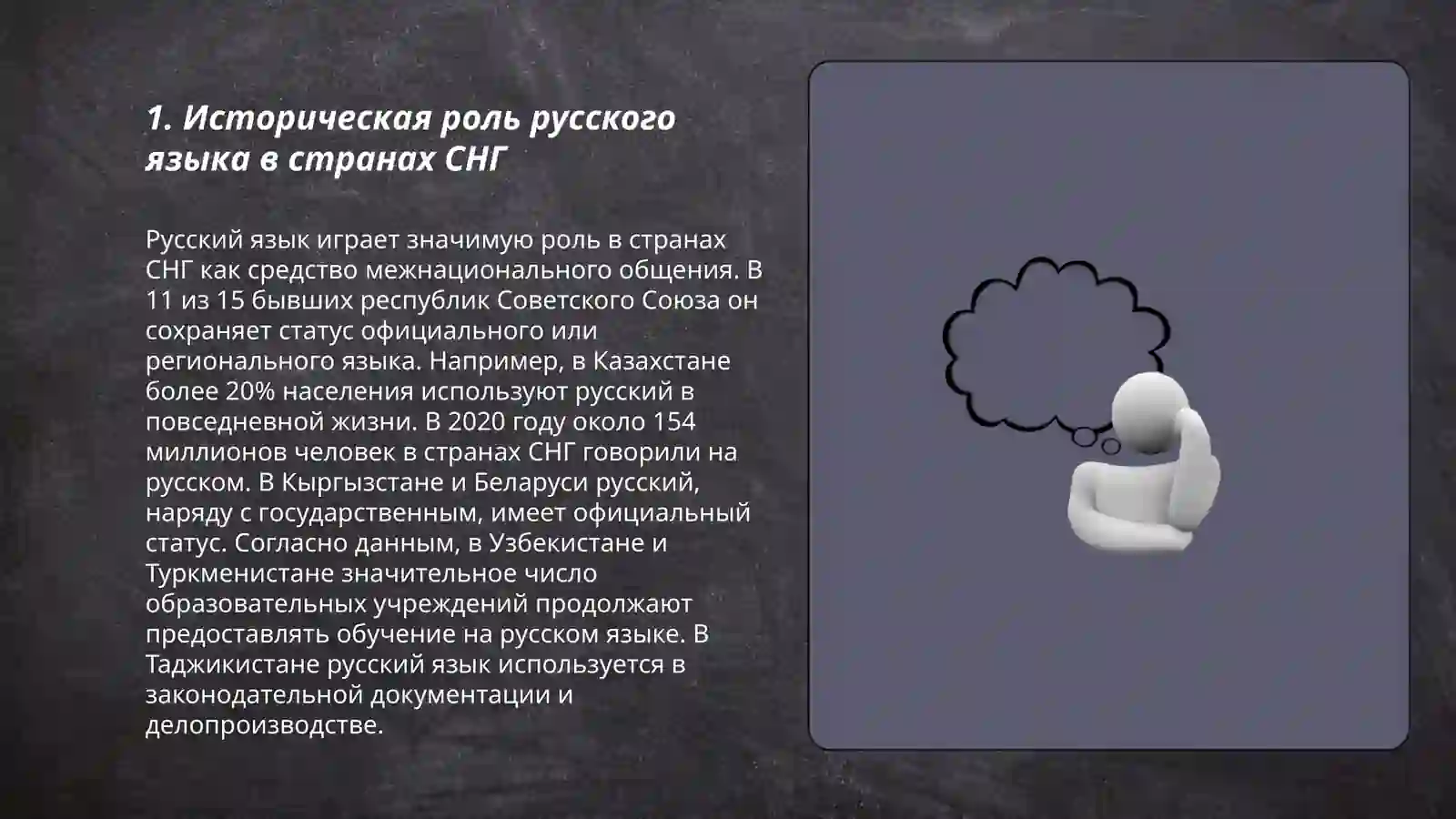 1. Историческая роль русского языка в странах СНГ

Русский язык играет значимую роль в странах СНГ как средство межнационального общения. В 11 из 15 бывших республик Советского Союза он сохраняет статус официального или регионального языка. Например, в Казахстане более 20% населения используют русский в повседневной жизни. В 2020 году около 154 миллионов человек в странах СНГ говорили на русском. В Кыргызстане и Беларуси русский, наряду с государственным, имеет официальный статус. Согласно данным, в Узбекистане и Туркменистане значительное число образовательных учреждений продолжают предоставлять обучение на русском языке. В Таджикистане русский язык используется в законодательной документации и делопроизводстве.